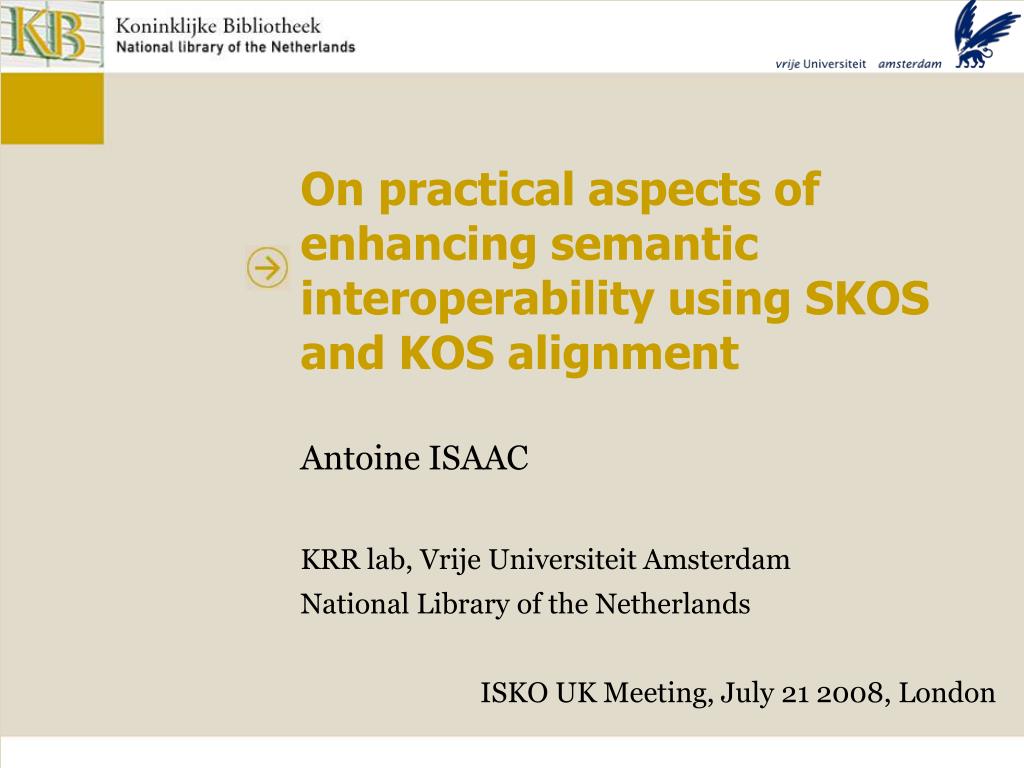 KB Koninklijke Bibliotheek
National library of the Netherlands

vrije Universiteit amsterdam

On practical aspects of enhancing semantic interoperability using SKOS and KOS alignment

Antoine ISAAC

KRR lab, Vrije Universiteit Amsterdam
National Library of the Netherlands

ISKO UK Meeting, July 21 2008, London